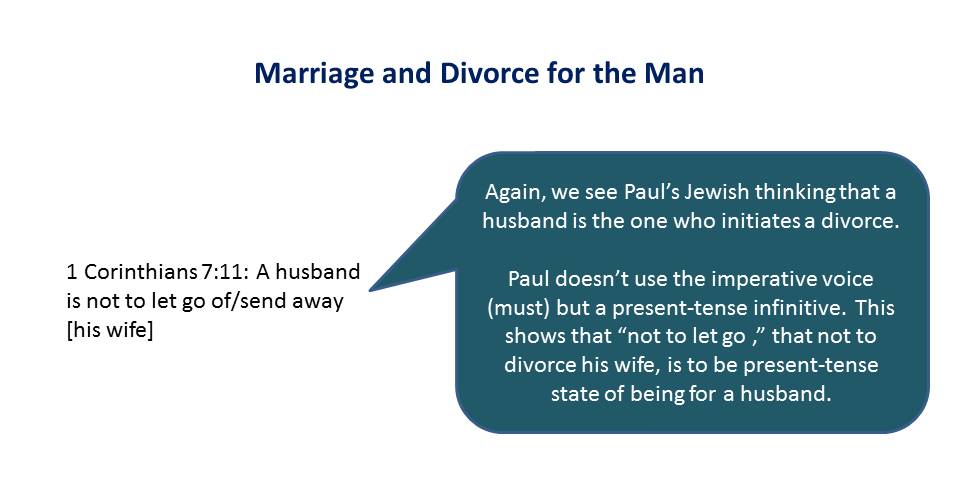 Marriage and Divorce for the Man

1 Corinthians 7:11: A husband is not to let go of/send away [his wife]

Again, we see Paul's Jewish thinking that a husband is the one who initiates a divorce.

Paul doesn't use the imperative voice (must) but a present-tense infinitive. This shows that "not to let go ," that not to divorce his wife, is to be present-tense state of being for a husband.